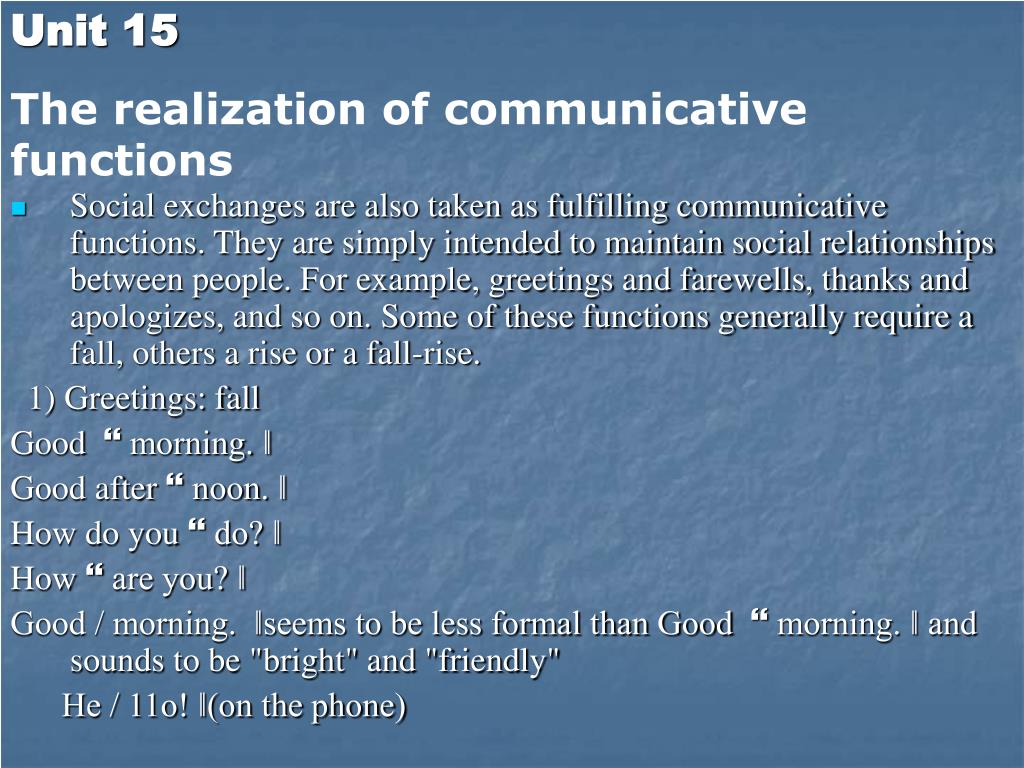 Unit 15

The realization of communicative functions

Social exchanges are also taken as fulfilling communicative functions. They are simply intended to maintain social relationships between people. For example, greetings and farewells, thanks and apologizes, and so on. Some of these functions generally require a fall, others a rise or a fall-rise.

1) Greetings: fall

Good “ morning. ‖

Good after “ noon. ‖

How do you “ do? ‖

How “ are you? ‖

Good / morning. ‖seems to be less formal than Good “ morning. ‖ and sounds to be "bright" and "friendly"

He / 11o! ‖(on the phone)